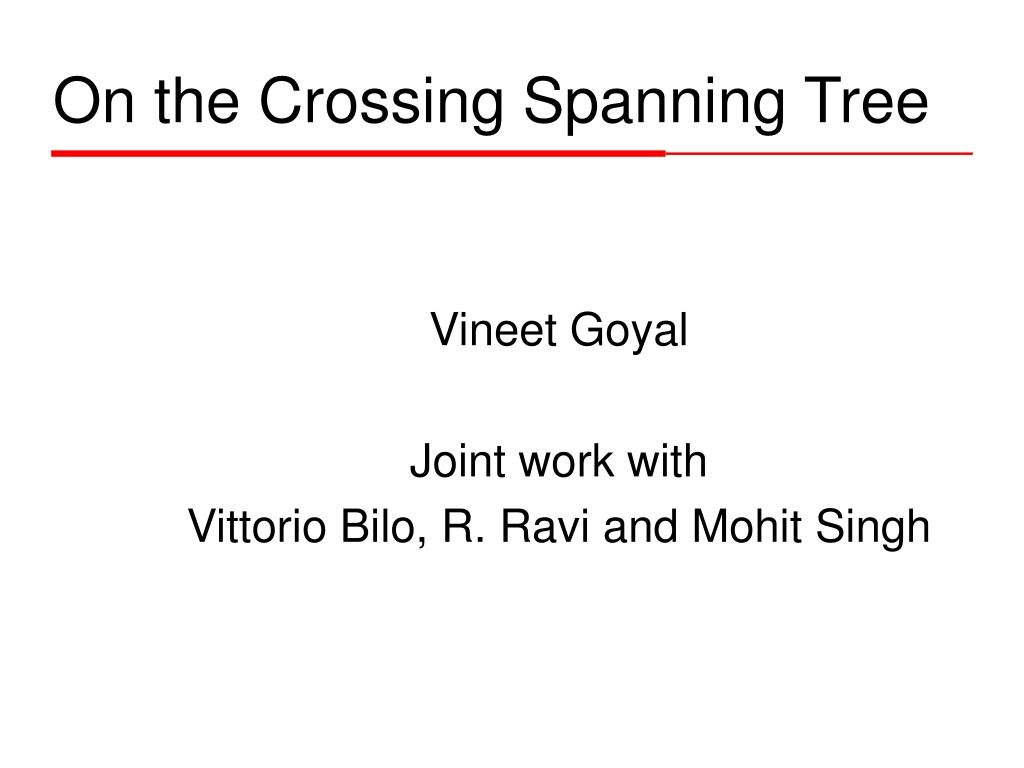 On the Crossing Spanning Tree

Vineet Goyal

Joint work with
Vittorio Bilo, R. Ravi and Mohit Singh